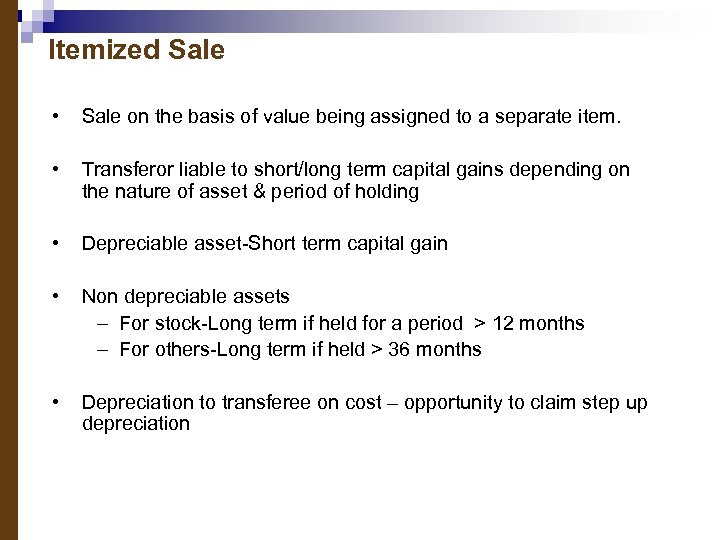 Itemized Sale

• Sale on the basis of value being assigned to a separate item.

• Transferor liable to short/long term capital gains depending on the nature of asset & period of holding

• Depreciable asset-Short term capital gain

• Non depreciable assets
– For stock-Long term if held for a period > 12 months
– For others-Long term if held > 36 months

• Depreciation to transferee on cost – opportunity to claim step up depreciation